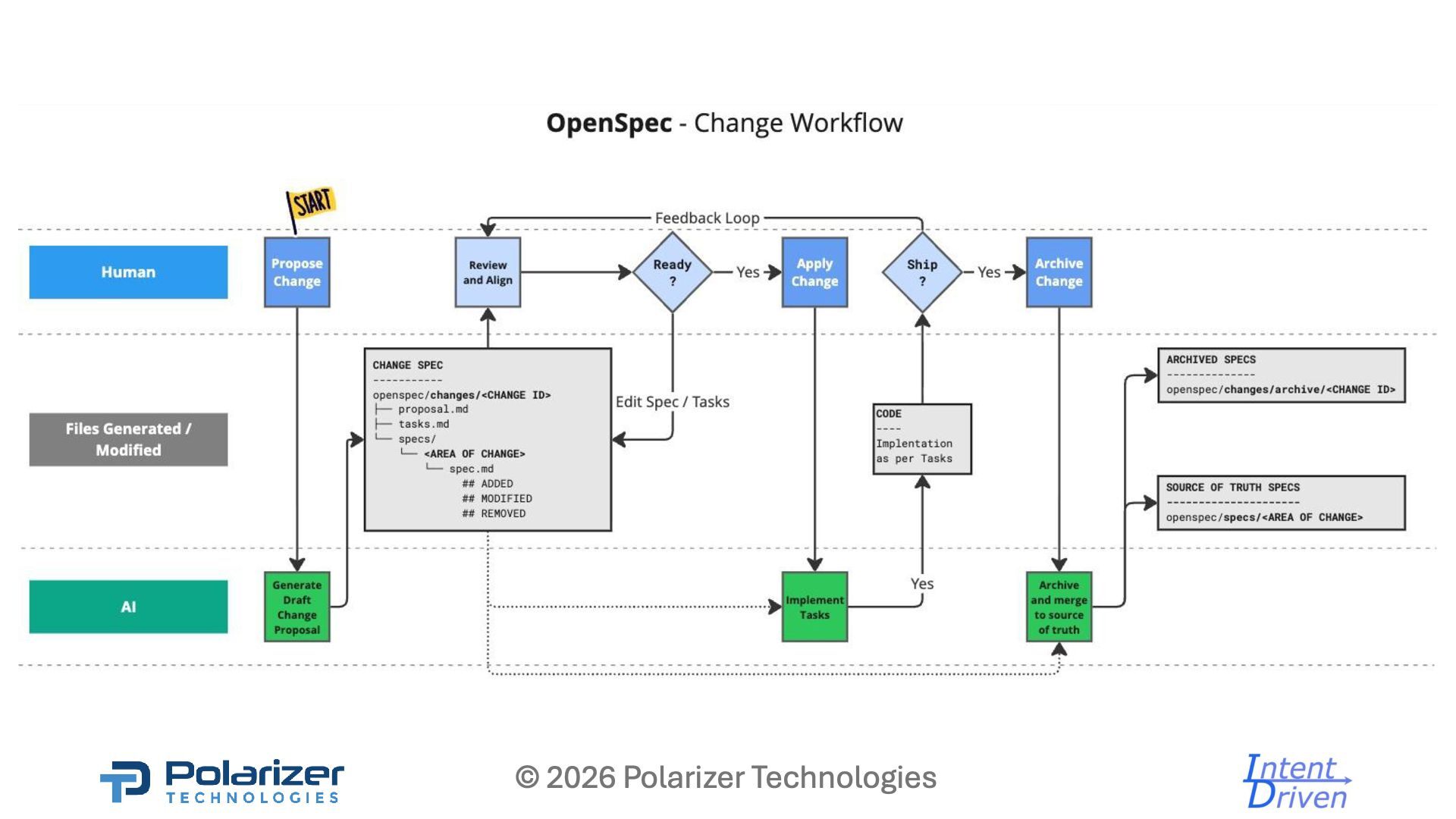 OpenSpec - Change Workflow

START

Feedback Loop

Human

Propose Change

Review and Align

Ready ?

Yes

Apply Change

Ship ?

Yes

Archive Change

Files Generated / Modified

CHANGE SPEC
-----------
openspec/changes/<CHANGE ID>
├── proposal.md
├── tasks.md
└── specs/
    └── <AREA OF CHANGE>
        └── spec.md
            ## ADDED
            ## MODIFIED
            ## REMOVED

Edit Spec / Tasks

CODE
----
Implentation as per Tasks

ARCHIVED SPECS
--------------
openspec/changes/archive/<CHANGE ID>

SOURCE OF TRUTH SPECS
---------------------
openspec/specs/<AREA OF CHANGE>

AI

Generate Draft Change Proposal

Implement Tasks

Yes

Archive and merge to source of truth

Polarizer TECHNOLOGIES

© 2026 Polarizer Technologies

Intent Driven